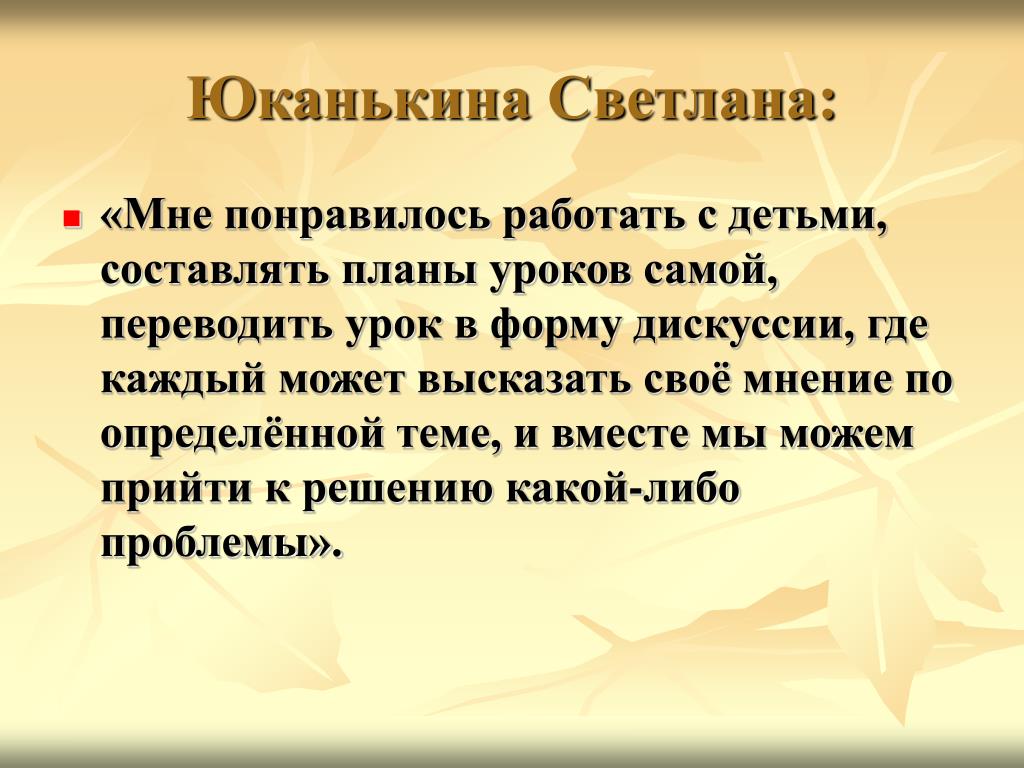 Юканькина Светлана:

«Мне понравилось работать с детьми, составлять планы уроков самой, переводить урок в форму дискуссии, где каждый может высказать своё мнение по определённой теме, и вместе мы можем прийти к решению какой-либо проблемы».